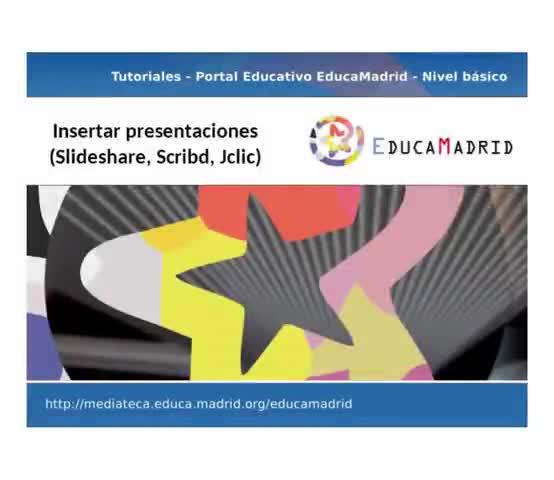 Tutoriales - Portal Educativo EducaMadrid - Nivel básico

Insertar presentaciones (Slideshare, Scribd, Jclic)

EDUCAMADRID

http://mediateca.educa.madrid.org/educamadrid